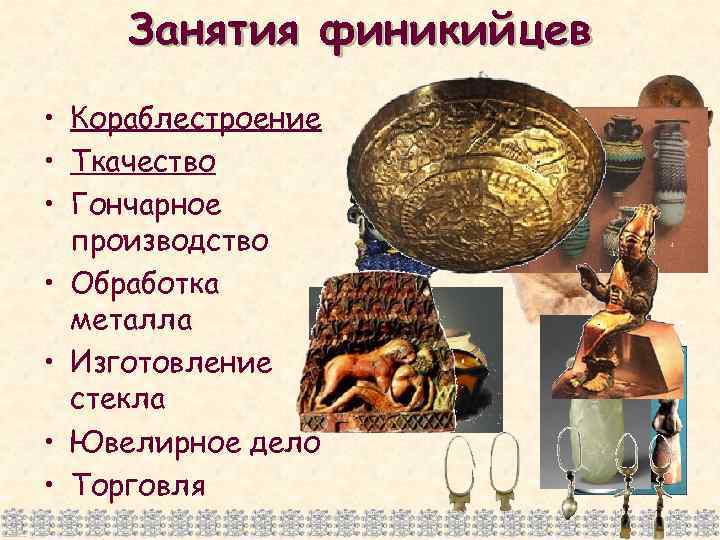 Занятия финикийцев

• Кораблестроение
• Ткачество
• Гончарное производство
• Обработка металла
• Изготовление стекла
• Ювелирное дело
• Торговля